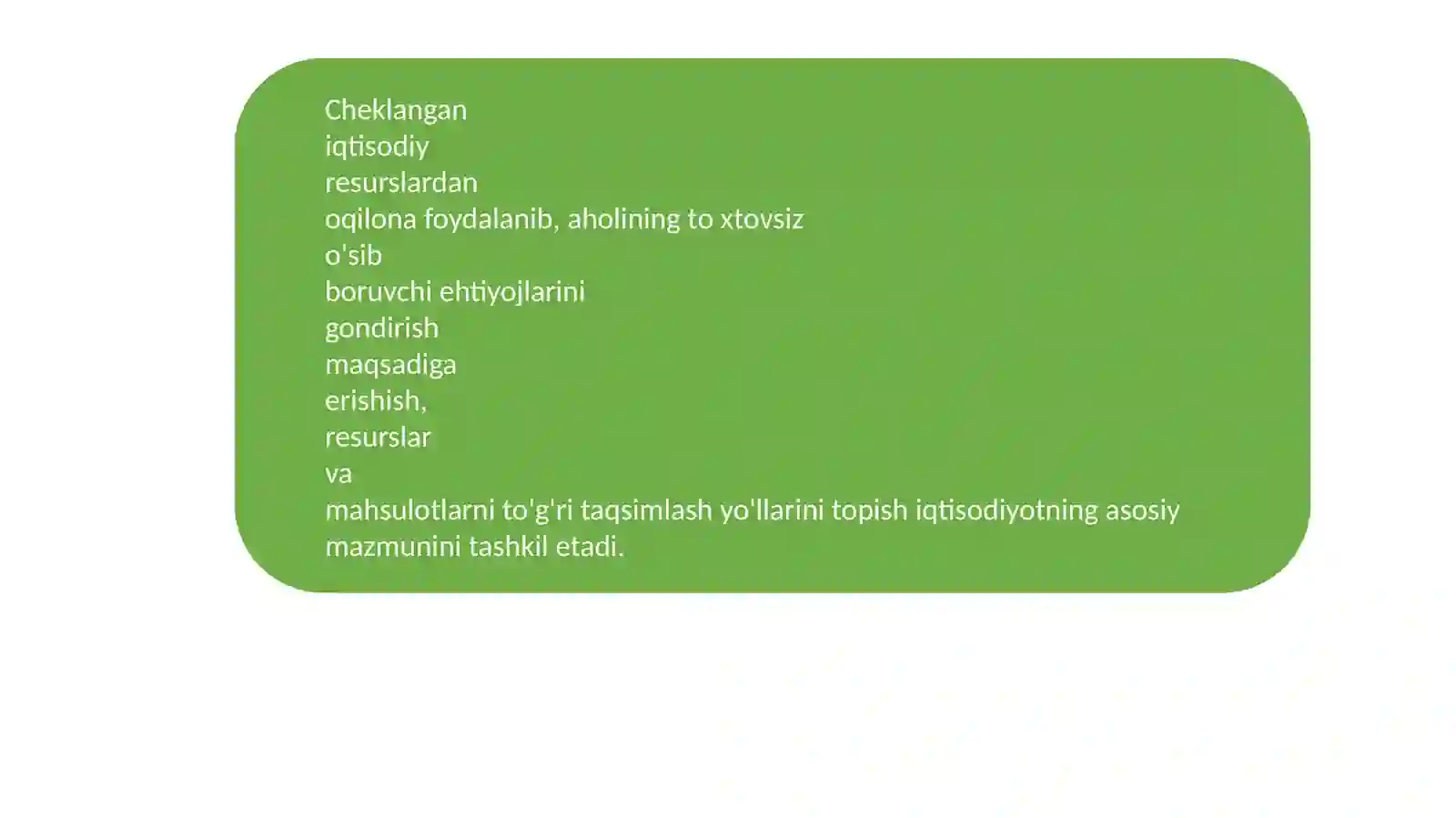 Cheklangan
iqtisodiy
resurslardan
oqilona foydalanib, aholining to xtovsiz
o'sib
boruvchi ehtiyojlarini
gondirish
maqsadiga
erishish,
resurslar
va
mahsulotlarni to'g'ri taqsimlash yo'llarini topish iqtisodiyotning asosiy mazmunini tashkil etadi.